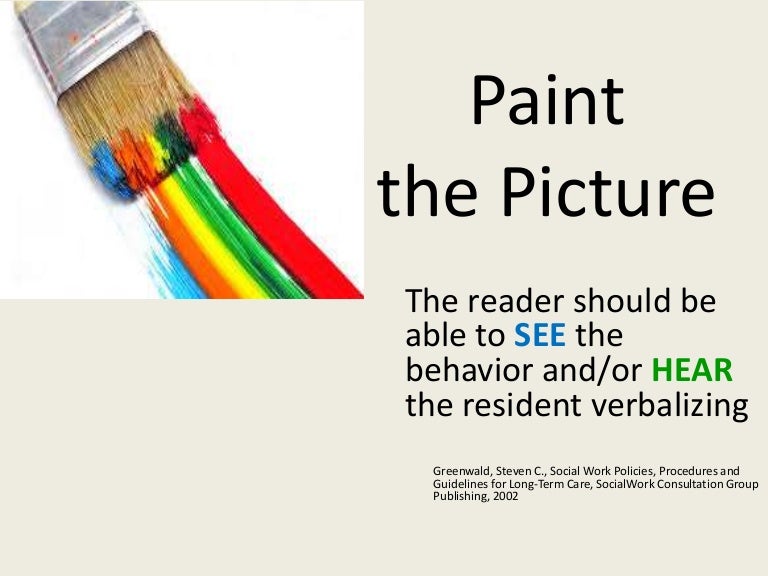 Paint the Picture

The reader should be able to SEE the behavior and/or HEAR the resident verbalizing

Greenwald, Steven C., Social Work Policies, Procedures and Guidelines for Long-Term Care, SocialWork Consultation Group Publishing, 2002